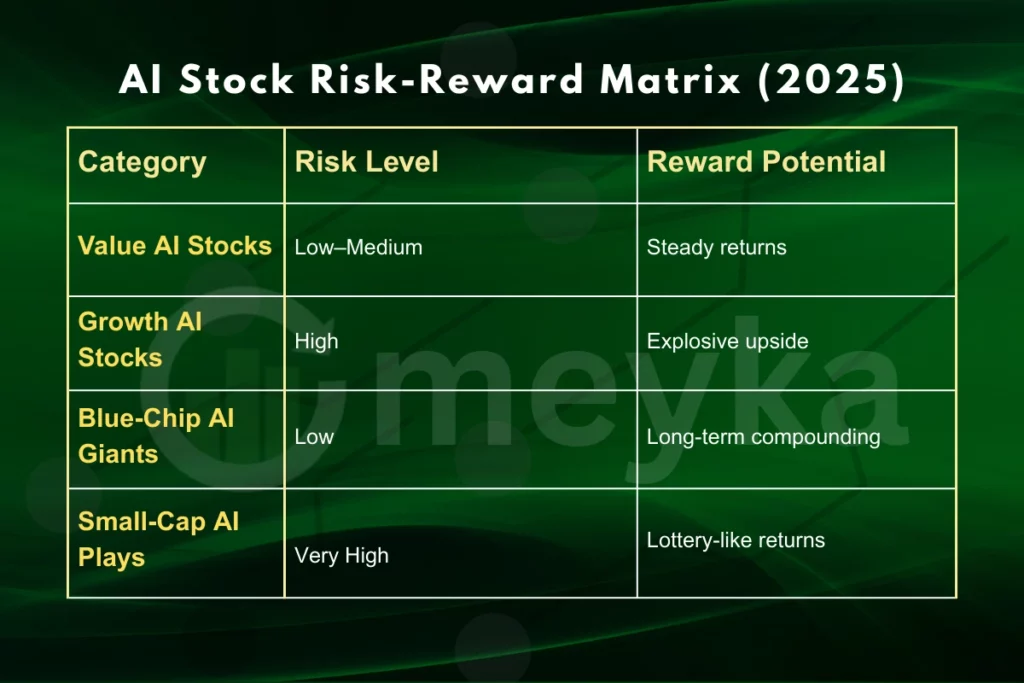 AI Stock Risk-Reward Matrix (2025)

| Category | Risk Level | Reward Potential |
|---|---|---|
| Value AI Stocks | Low–Medium | Steady returns |
| Growth AI Stocks | High | Explosive upside |
| Blue-Chip AI Giants | Low | Long-term compounding |
| Small-Cap AI Plays | Very High | Lottery-like returns |

meyka